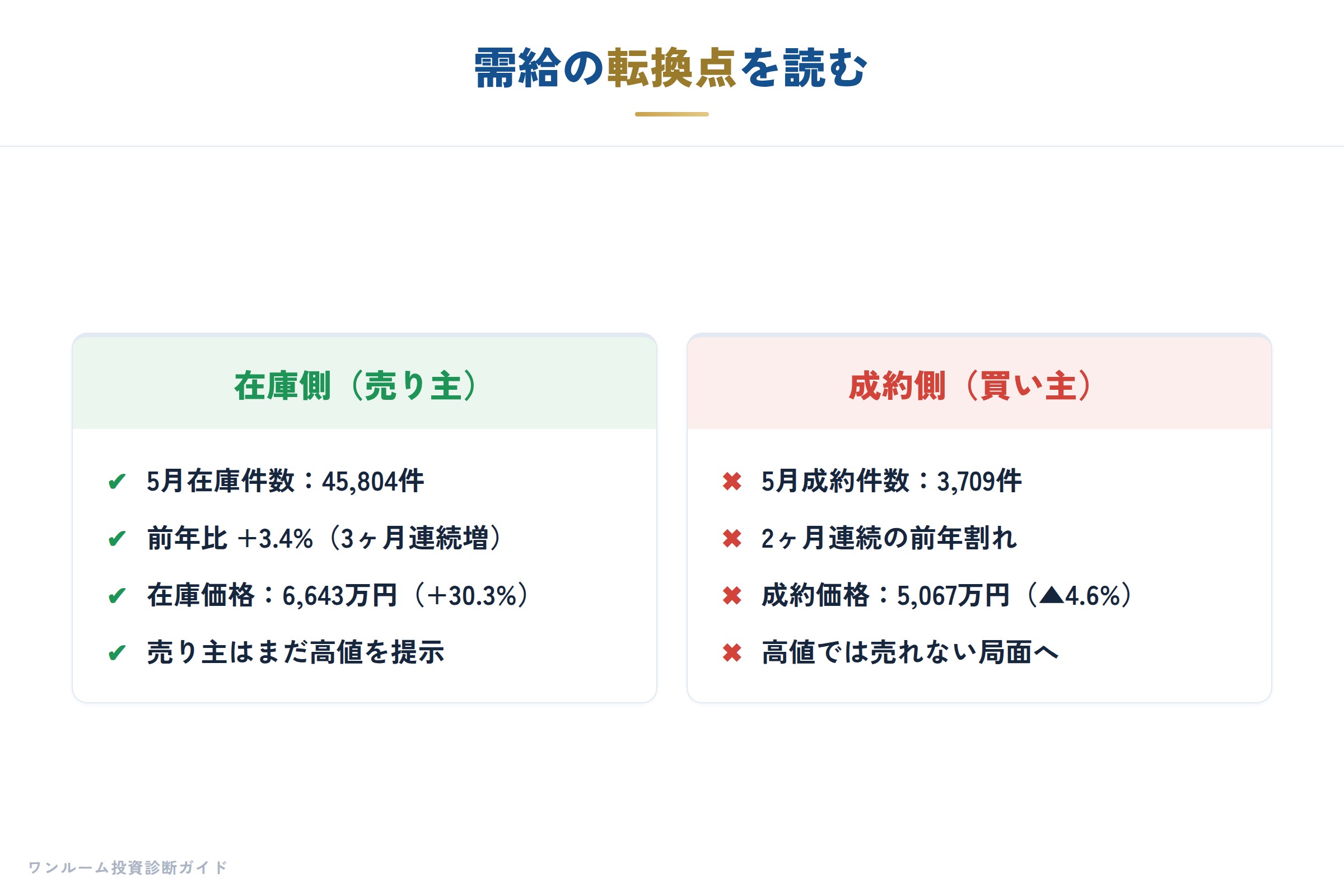 需給の転換点を読む

在庫側（売り主）

✔ 5月在庫件数：45,804件

✔ 前年比 +3.4%（3ヶ月連続増）

✔ 在庫価格：6,643万円（+30.3%）

✔ 売り主はまだ高値を提示

成約側（買い主）

✖ 5月成約件数：3,709件

✖ 2ヶ月連続の前年割れ

✖ 成約価格：5,067万円（▲4.6%）

✖ 高値では売れない局面へ

ワンルーム投資診断ガイド